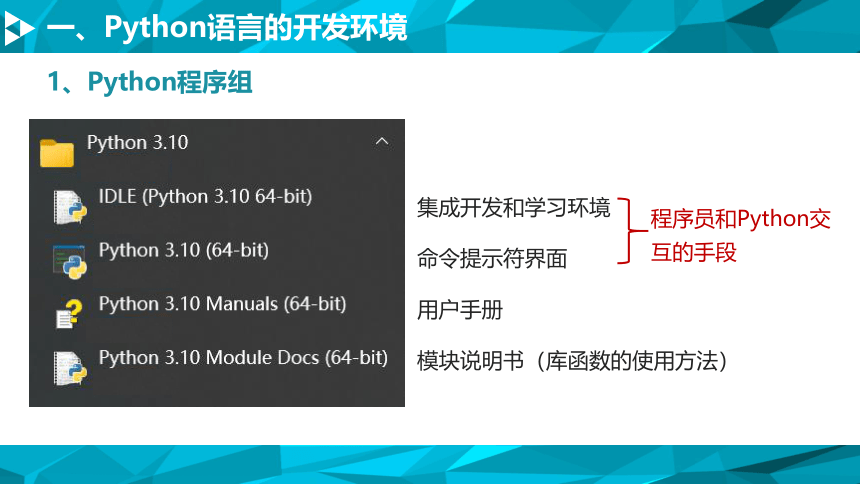 一、Python语言的开发环境

1、Python程序组

Python 3.10

IDLE (Python 3.10 64-bit)

Python 3.10 (64-bit)

Python 3.10 Manuals (64-bit)

Python 3.10 Module Docs (64-bit)

集成开发和学习环境

命令提示符界面

程序员和Python交互的手段

用户手册

模块说明书（库函数的使用方法）